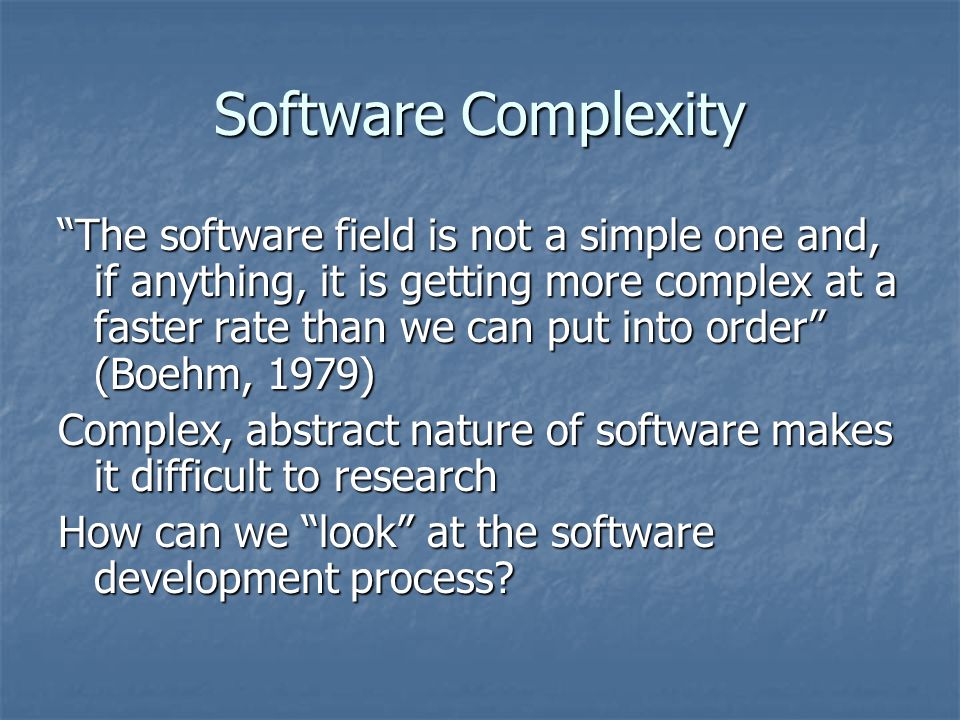 Software Complexity

“The software field is not a simple one and, if anything, it is getting more complex at a faster rate than we can put into order” (Boehm, 1979)

Complex, abstract nature of software makes it difficult to research

How can we “look” at the software development process?